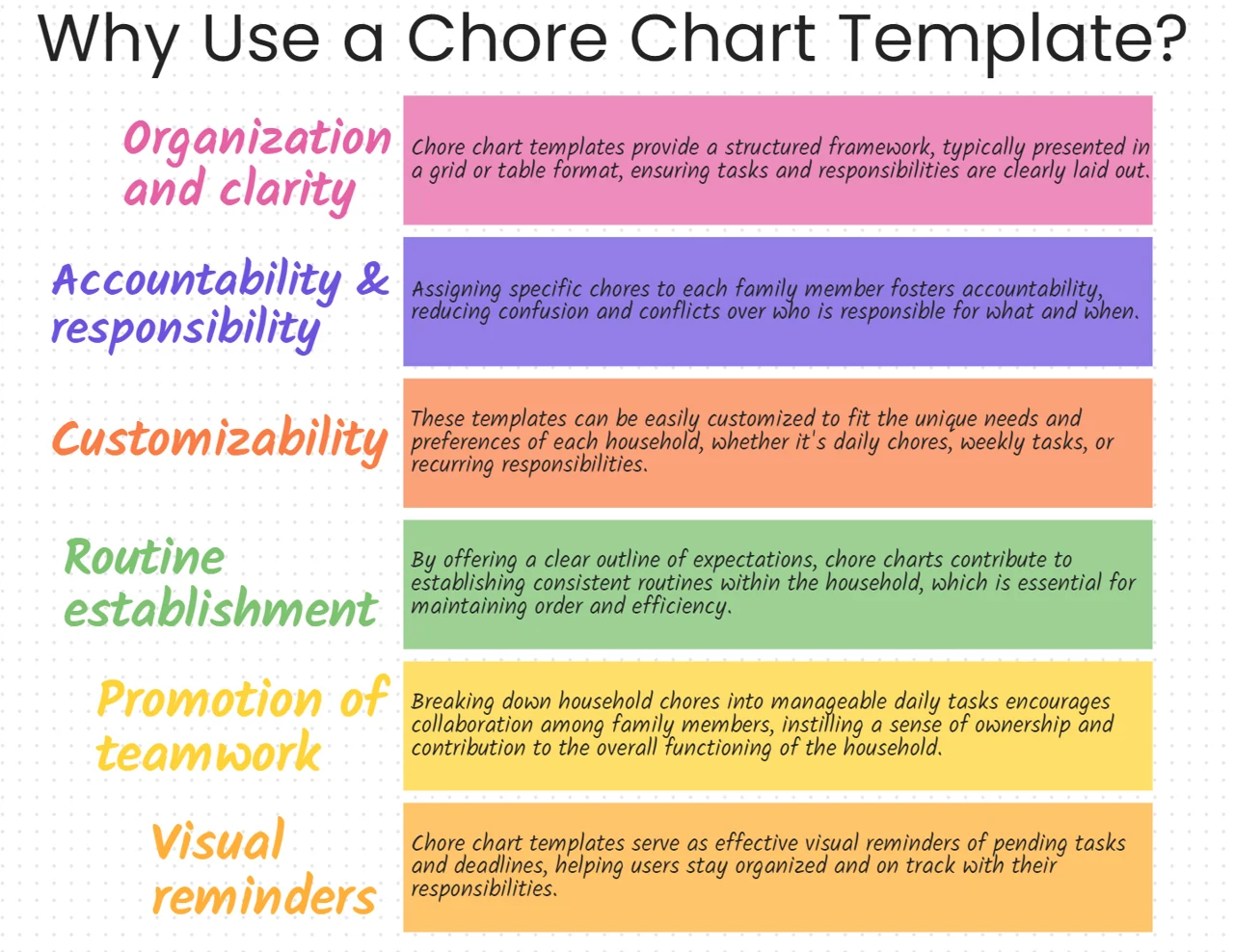 Why Use a Chore Chart Template?

Organization and clarity

Chore chart templates provide a structured framework, typically presented in a grid or table format, ensuring tasks and responsibilities are clearly laid out.

Accountability & responsibility

Assigning specific chores to each family member fosters accountability, reducing confusion and conflicts over who is responsible for what and when.

Customizability

These templates can be easily customized to fit the unique needs and preferences of each household, whether it's daily chores, weekly tasks, or recurring responsibilities.

Routine establishment

By offering a clear outline of expectations, chore charts contribute to establishing consistent routines within the household, which is essential for maintaining order and efficiency.

Promotion of teamwork

Breaking down household chores into manageable daily tasks encourages collaboration among family members, instilling a sense of ownership and contribution to the overall functioning of the household.

Visual reminders

Chore chart templates serve as effective visual reminders of pending tasks and deadlines, helping users stay organized and on track with their responsibilities.